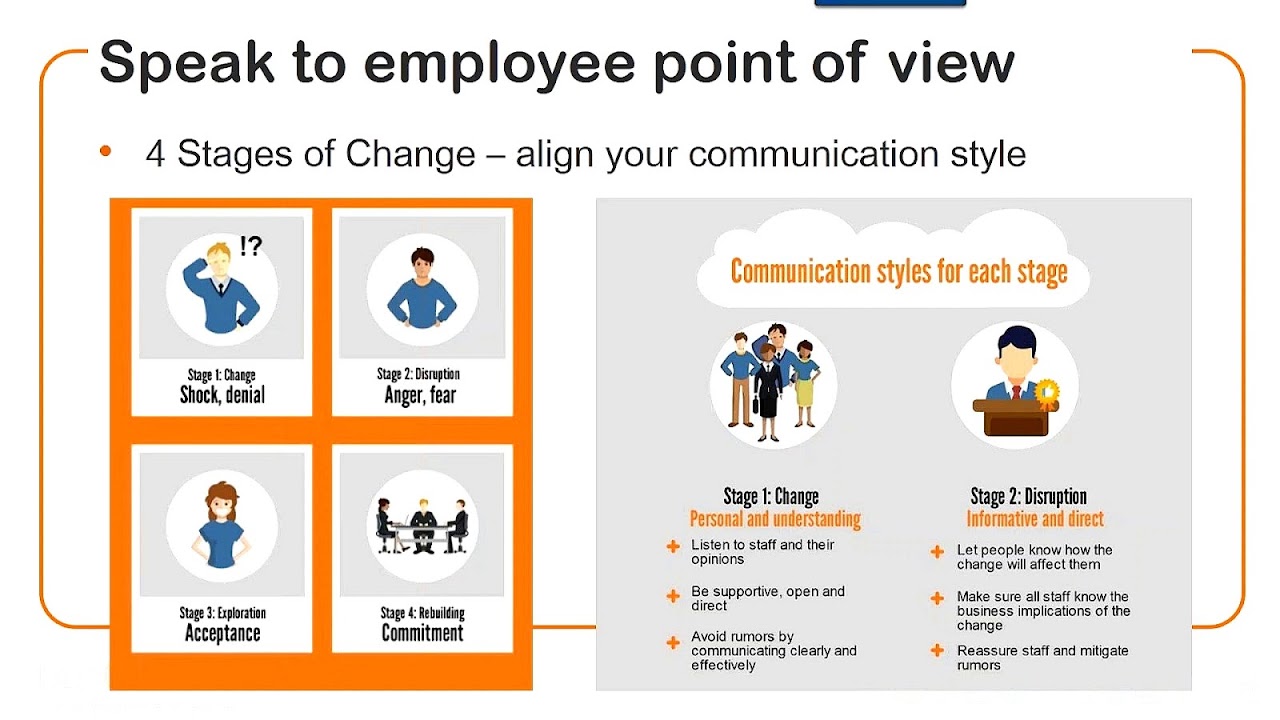 Speak to employee point of view

• 4 Stages of Change – align your communication style

!?

Stage 1: Change
Shock, denial

Stage 2: Disruption
Anger, fear

Stage 3: Exploration
Acceptance

Stage 4: Rebuilding
Commitment

Communication styles for each stage

Stage 1: Change
Personal and understanding

+ Listen to staff and their opinions

+ Be supportive, open and direct

+ Avoid rumors by communicating clearly and effectively

Stage 2: Disruption
Informative and direct

+ Let people know how the change will affect them

+ Make sure all staff know the business implications of the change

+ Reassure staff and mitigate rumors